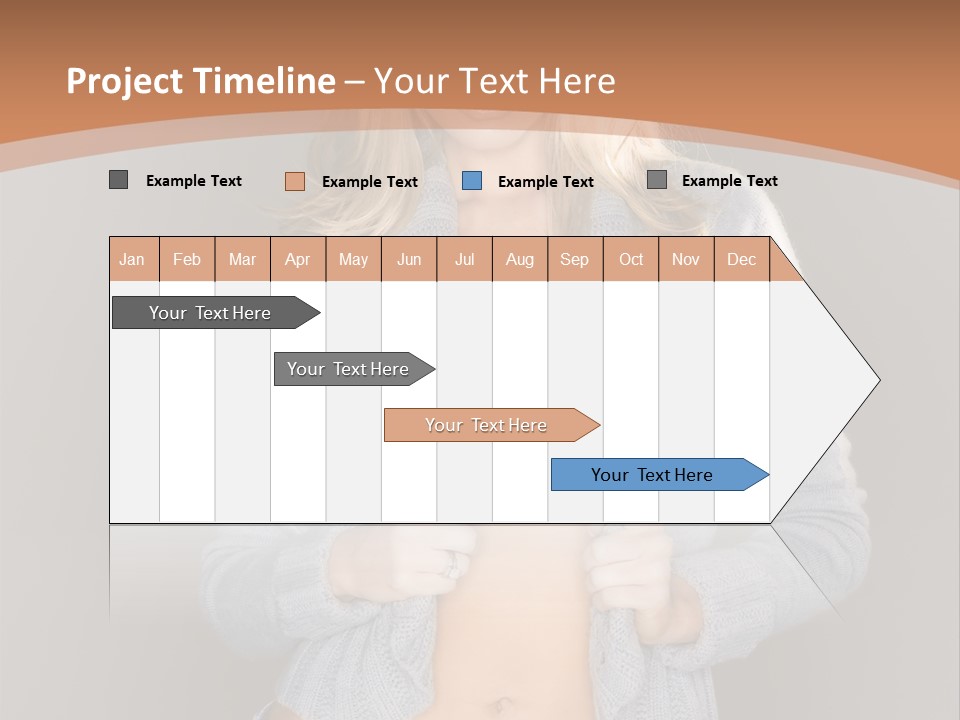 Project Timeline – Your Text Here

Example Text Example Text Example Text Example Text

| Jan | Feb | Mar | Apr | May | Jun | Jul | Aug | Sep | Oct | Nov | Dec |
|---|---|---|---|---|---|---|---|---|---|---|---|

Your Text Here

Your Text Here

Your Text Here

Your Text Here